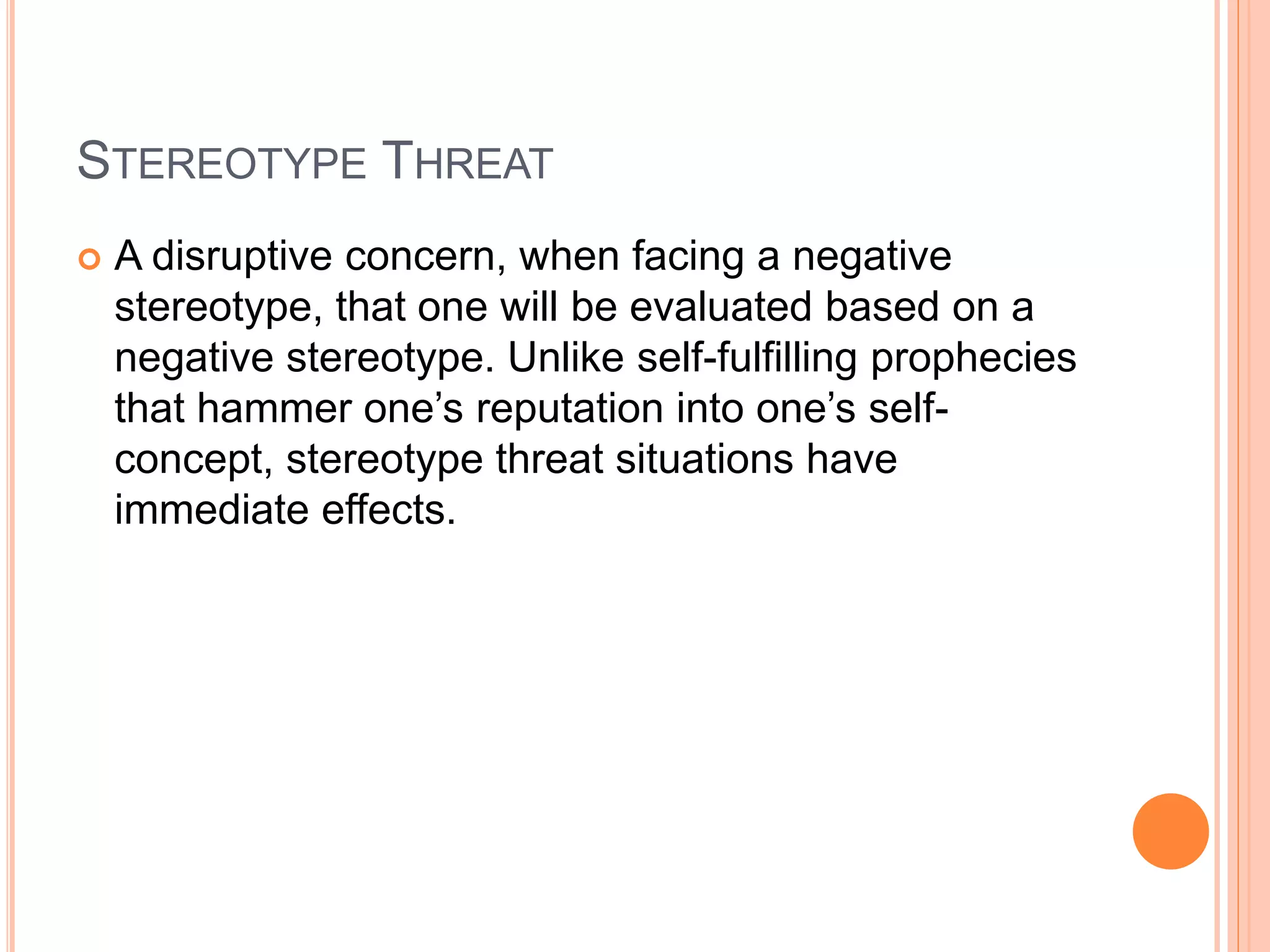 STEREOTYPE THREAT

A disruptive concern, when facing a negative stereotype, that one will be evaluated based on a negative stereotype. Unlike self-fulfilling prophecies that hammer one’s reputation into one’s self-concept, stereotype threat situations have immediate effects.